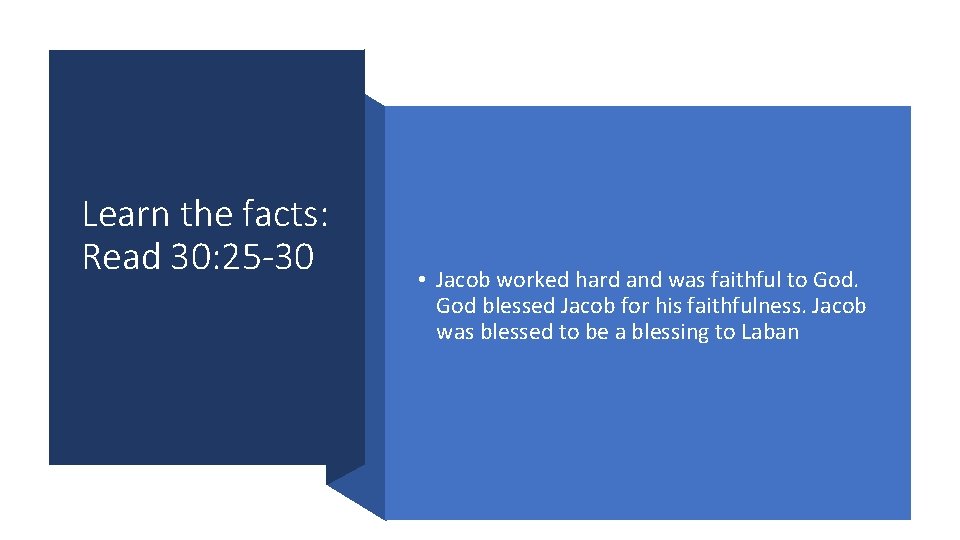 Learn the facts: Read 30:25-30

• Jacob worked hard and was faithful to God. God blessed Jacob for his faithfulness. Jacob was blessed to be a blessing to Laban